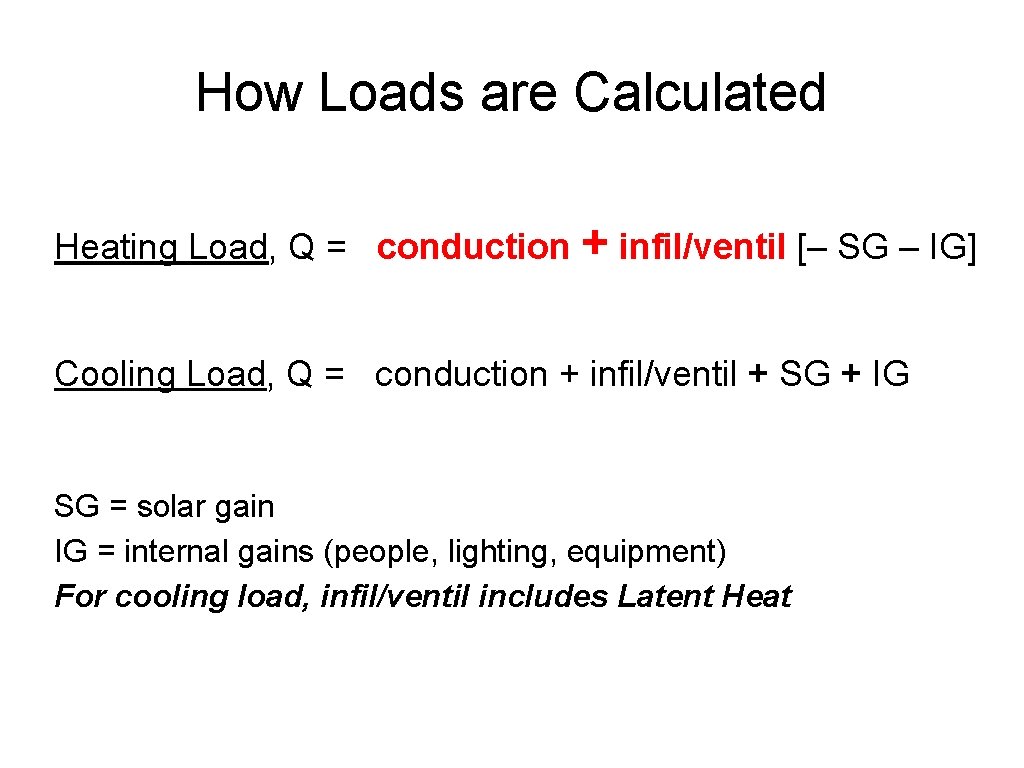 How Loads are Calculated

Heating Load, Q = conduction + infil/ventil [– SG – IG]

Cooling Load, Q = conduction + infil/ventil + SG + IG

SG = solar gain
IG = internal gains (people, lighting, equipment)
For cooling load, infil/ventil includes Latent Heat